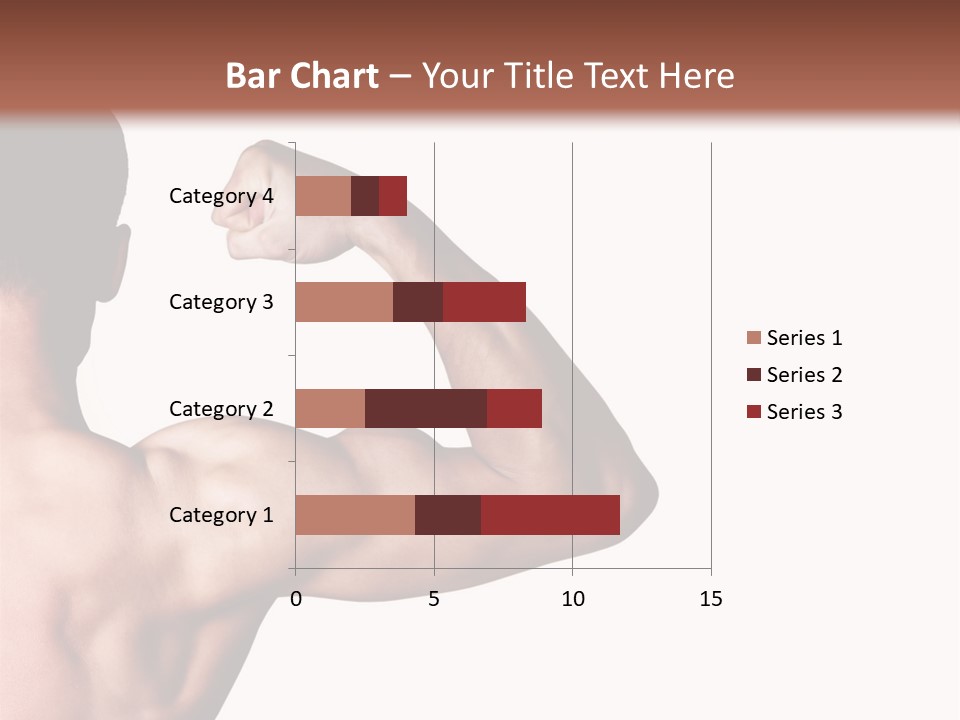 Bar Chart – Your Title Text Here

Category 4
Category 3
Category 2
Category 1

0
5
10
15

Series 1
Series 2
Series 3